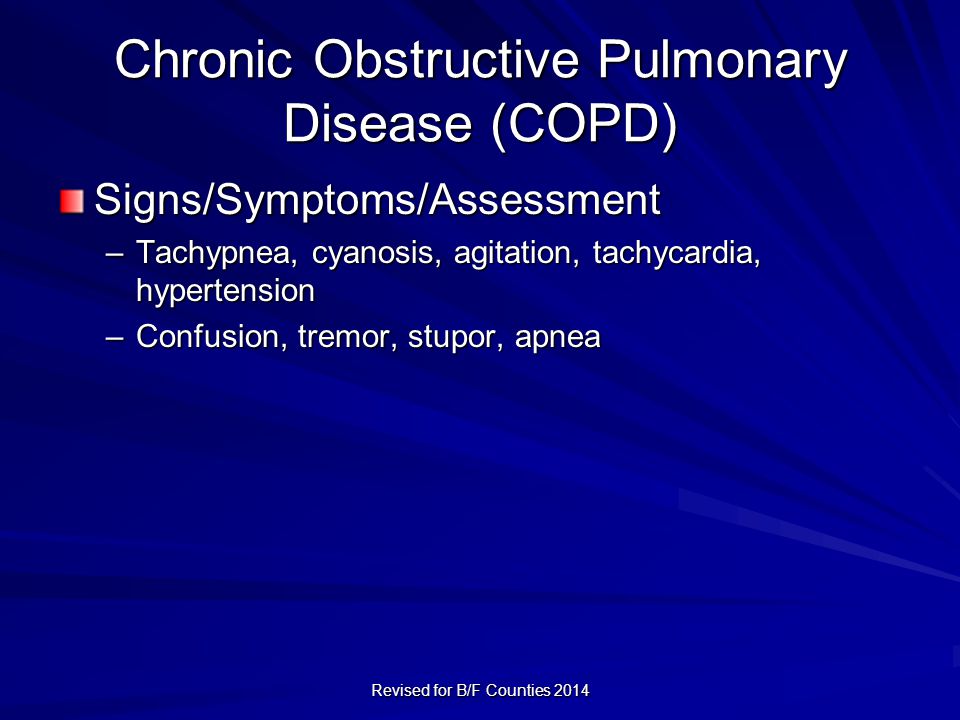 Chronic Obstructive Pulmonary Disease (COPD)

Signs/Symptoms/Assessment

– Tachypnea, cyanosis, agitation, tachycardia, hypertension

– Confusion, tremor, stupor, apnea

Revised for B/F Counties 2014